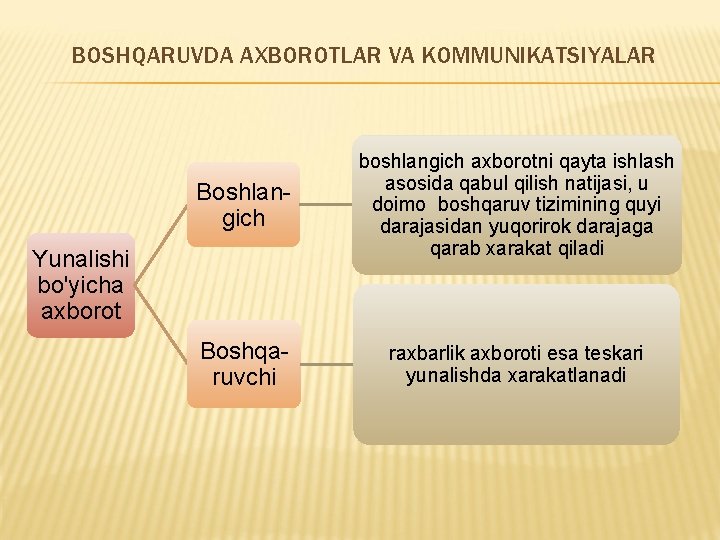 BOSHQARUVDA AXBOROTLAR VA KOMMUNIKATSIYALAR

Yunalishi bo'yicha axborot

Boshlangich

boshlangich axborotni qayta ishlash asosida qabul qilish natijasi, u doimo boshqaruv tizimining quyi darajasidan yuqorirok darajaga qarab xarakat qiladi

Boshqaruvchi

raxbarlik axboroti esa teskari yunalishda xarakatlanadi